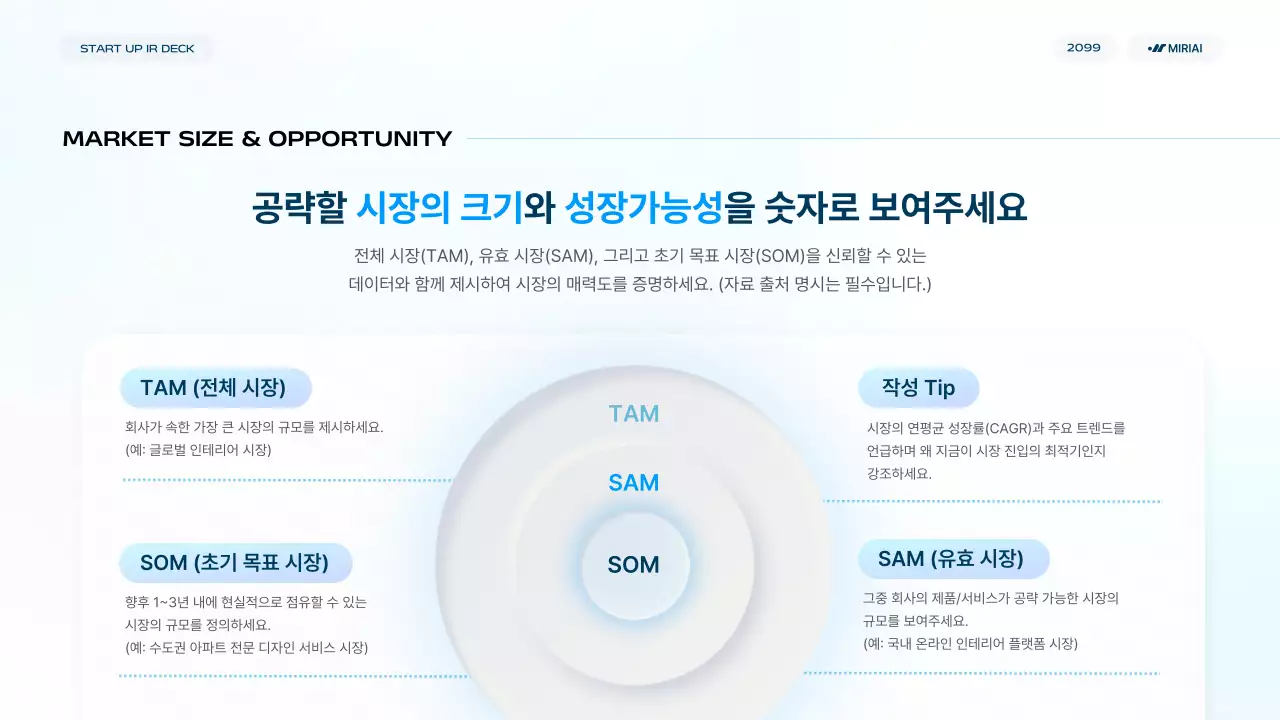 START UP IR DECK

2099

MIRIAI

MARKET SIZE & OPPORTUNITY

공략할 시장의 크기와 성장가능성을 숫자로 보여주세요

전체 시장(TAM), 유효 시장(SAM), 그리고 초기 목표 시장(SOM)을 신뢰할 수 있는 데이터와 함께 제시하여 시장의 매력도를 증명하세요. (자료 출처 명시는 필수입니다.)

TAM (전체 시장)

회사가 속한 가장 큰 시장의 규모를 제시하세요. (예: 글로벌 인테리어 시장)

SOM (초기 목표 시장)

향후 1~3년 내에 현실적으로 점유할 수 있는 시장의 규모를 정의하세요. (예: 수도권 아파트 전문 디자인 서비스 시장)

TAM

SAM

SOM

작성 Tip

시장의 연평균 성장률(CAGR)과 주요 트렌드를 언급하며 왜 지금이 시장 진입의 최적기인지 강조하세요.

SAM (유효 시장)

그중 회사의 제품/서비스가 공략 가능한 시장의 규모를 보여주세요. (예: 국내 온라인 인테리어 플랫폼 시장)